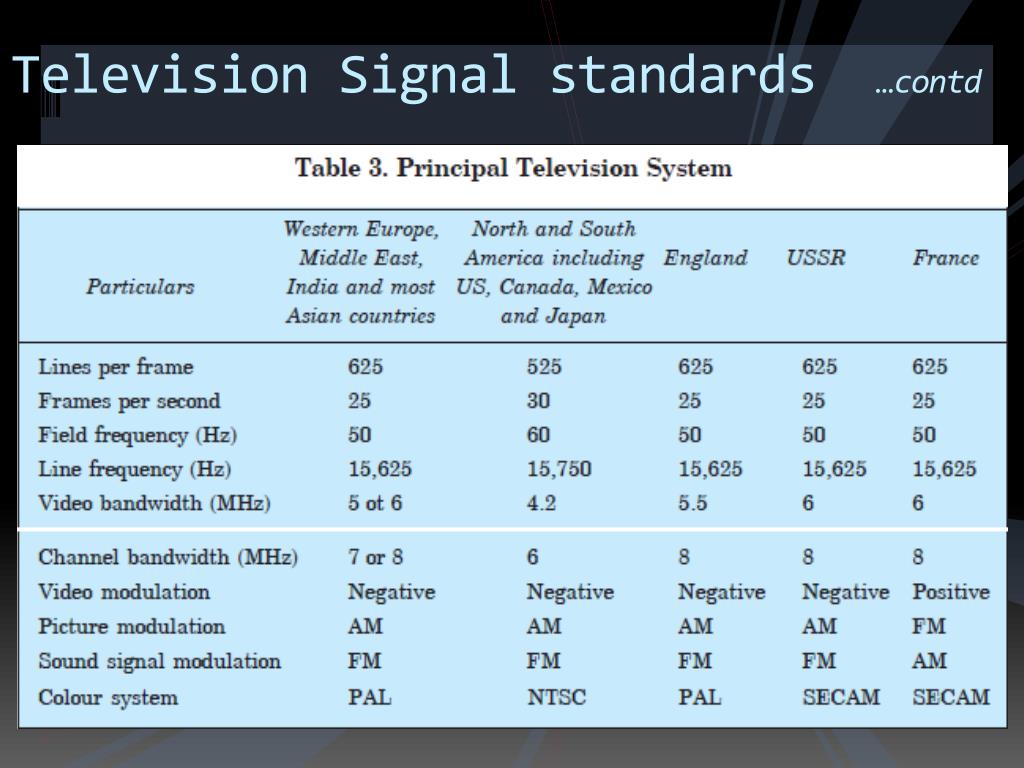 Television Signal standards …contd

Table 3. Principal Television System

| Particulars | Western Europe, Middle East, India and most Asian countries | North and South America including US, Canada, Mexico and Japan | England | USSR | France |
|---|---|---|---|---|---|
| Lines per frame | 625 | 525 | 625 | 625 | 625 |
| Frames per second | 25 | 30 | 25 | 25 | 25 |
| Field frequency (Hz) | 50 | 60 | 50 | 50 | 50 |
| Line frequency (Hz) | 15,625 | 15,750 | 15,625 | 15,625 | 15,625 |
| Video bandwidth (MHz) | 5 ot 6 | 4.2 | 5.5 | 6 | 6 |
| Channel bandwidth (MHz) | 7 or 8 | 6 | 8 | 8 | 8 |
| Video modulation | Negative | Negative | Negative | Negative | Positive |
| Picture modulation | AM | AM | AM | AM | FM |
| Sound signal modulation | FM | FM | FM | FM | AM |
| Colour system | PAL | NTSC | PAL | SECAM | SECAM |